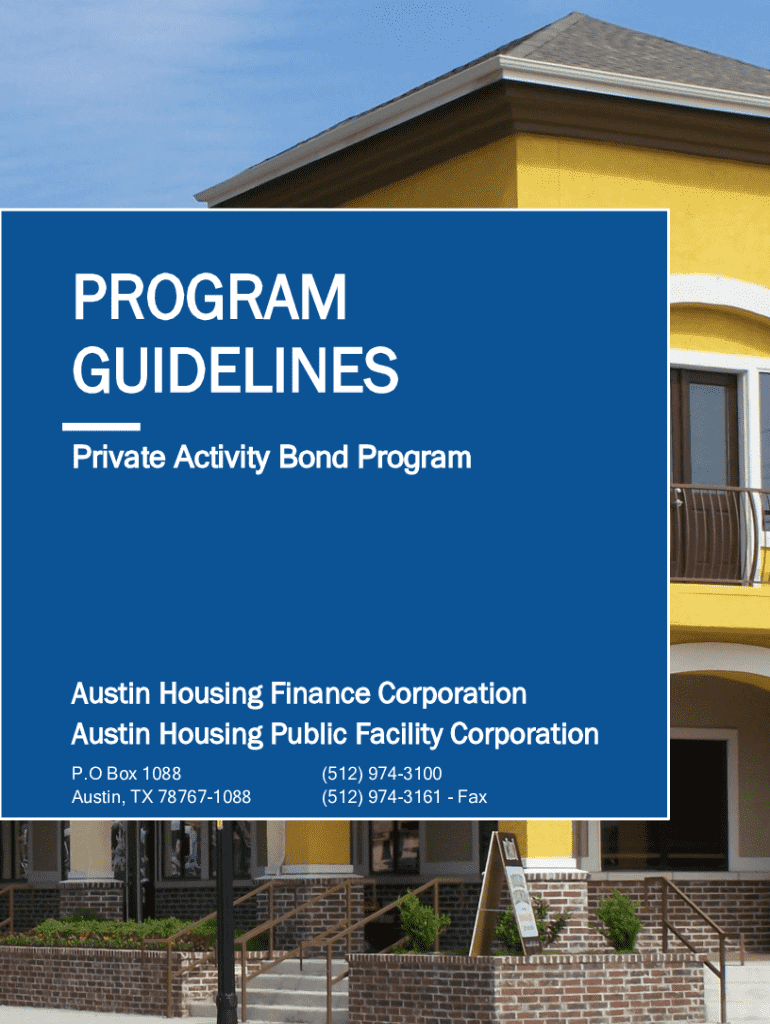 PROGRAM GUIDELINES

Private Activity Bond Program

Austin Housing Finance Corporation
Austin Housing Public Facility Corporation

P.O Box 1088
Austin, TX 78767-1088

(512) 974-3100
(512) 974-3161 - Fax